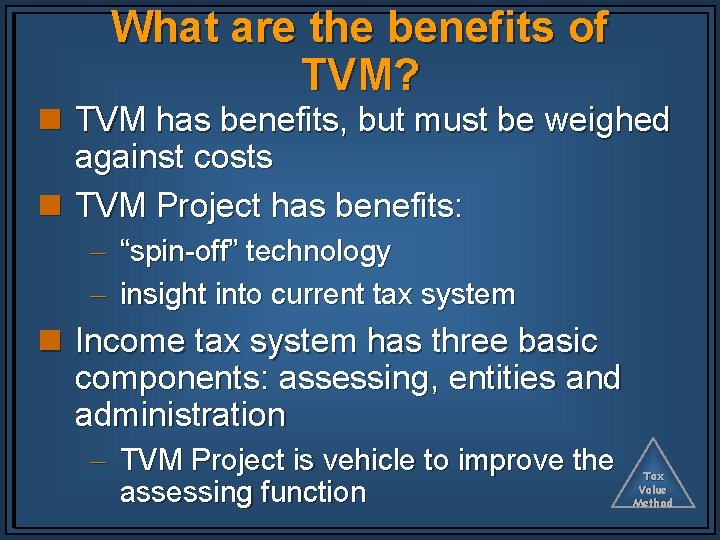 What are the benefits of TVM?

TVM has benefits, but must be weighed against costs

TVM Project has benefits:

– “spin-off” technology

– insight into current tax system

Income tax system has three basic components: assessing, entities and administration

– TVM Project is vehicle to improve the assessing function

Tax Value Method